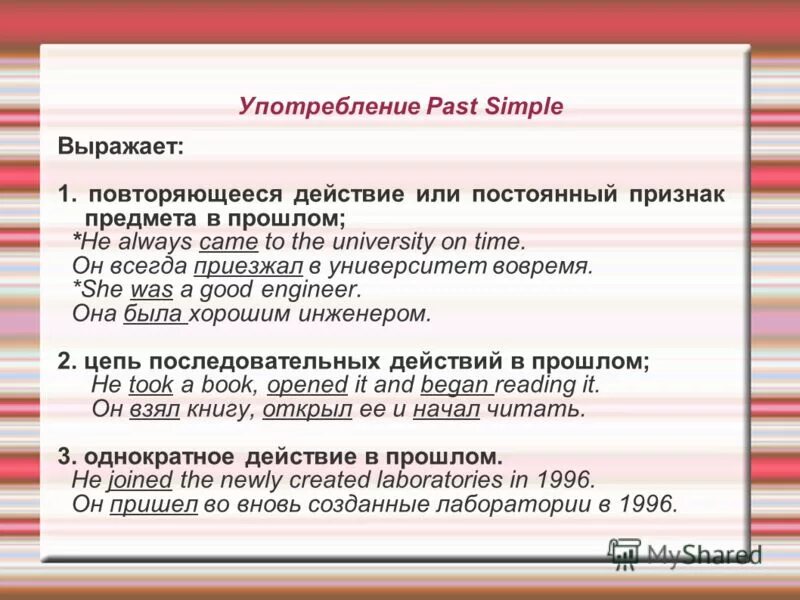 Употребление Past Simple

Выражает:

1. повторяющееся действие или постоянный признак предмета в прошлом;
*He always came to the university on time.
Он всегда приезжал в университет вовремя.
*She was a good engineer.
Она была хорошим инженером.

2. цепь последовательных действий в прошлом;
He took a book, opened it and began reading it.
Он взял книгу, открыл ее и начал читать.

3. однократное действие в прошлом.
He joined the newly created laboratories in 1996.
Он пришел во вновь созданные лаборатории в 1996.

MyShared